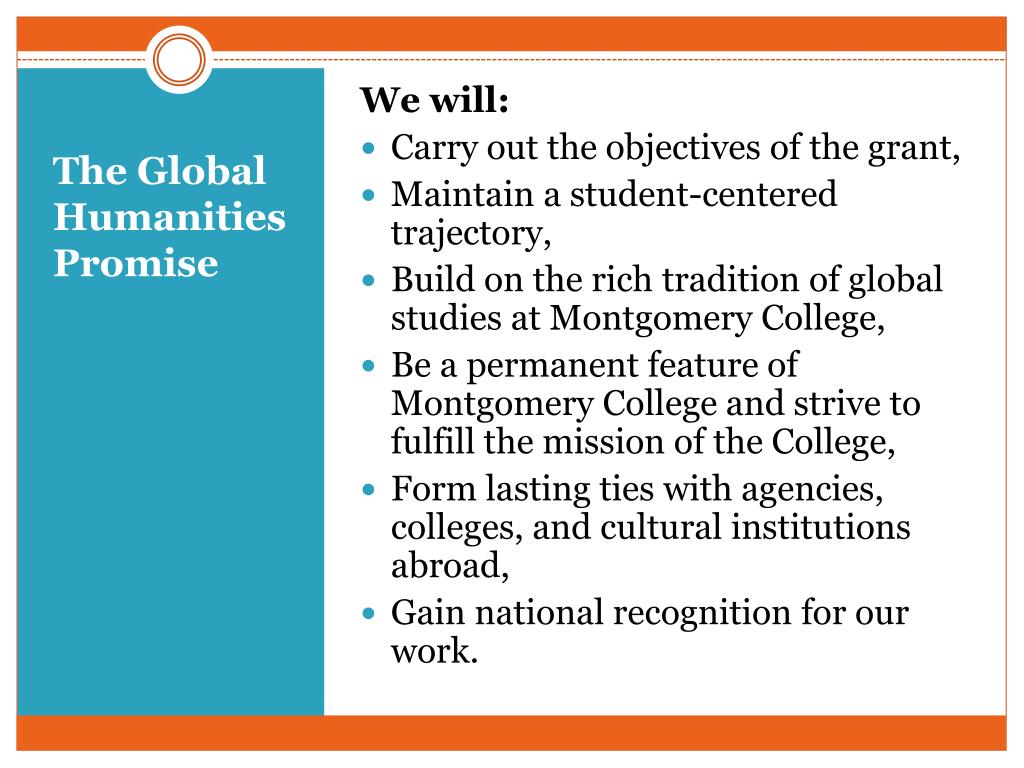 The Global Humanities Promise

We will:

- Carry out the objectives of the grant,
- Maintain a student-centered trajectory,
- Build on the rich tradition of global studies at Montgomery College,
- Be a permanent feature of Montgomery College and strive to fulfill the mission of the College,
- Form lasting ties with agencies, colleges, and cultural institutions abroad,
- Gain national recognition for our work.